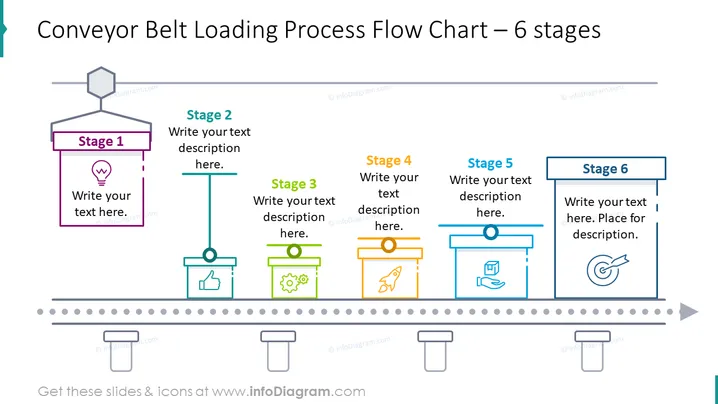 Conveyor Belt Loading Process Flow Chart – 6 stages

Stage 1
Write your text here.

Stage 2
Write your text description here.

Stage 3
Write your text description here.

Stage 4
Write your text description here.

Stage 5
Write your text description here.

Stage 6
Write your text here. Place for description.

Get these slides & icons at www.infoDiagram.com